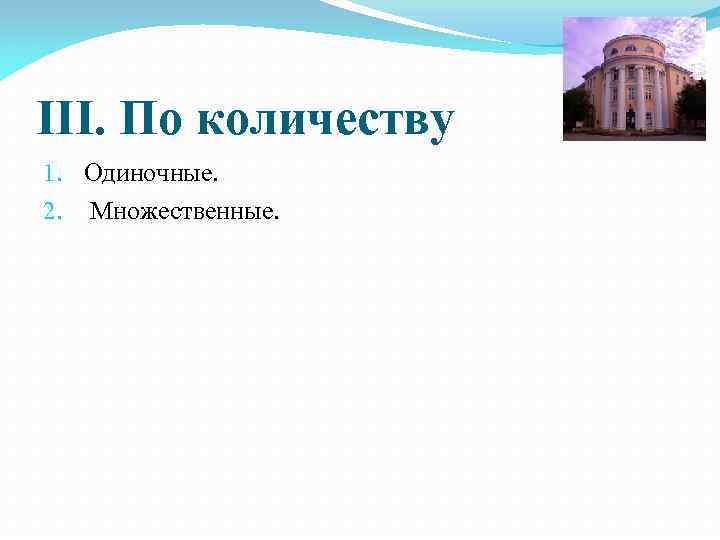 III. По количеству

1. Одиночные.
2. Множественные.